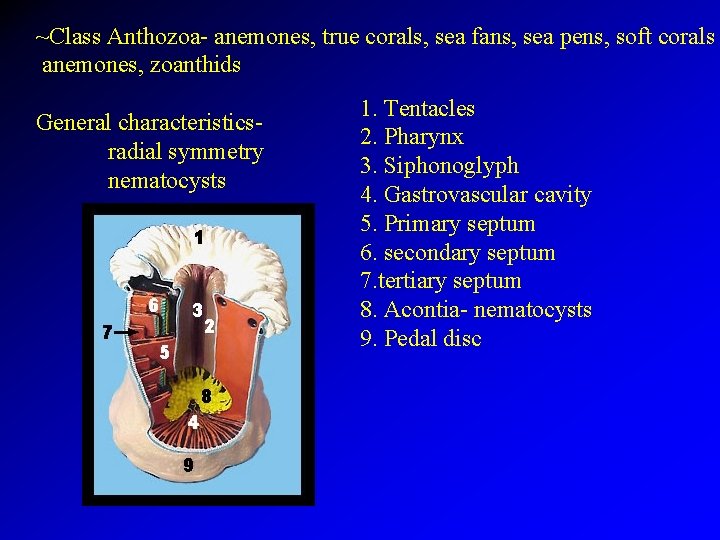 ~Class Anthozoa- anemones, true corals, sea fans, sea pens, soft corals anemones, zoanthids

General characteristics-
radial symmetry
nematocysts

1
6
3
2
7
5
8
4
9

1. Tentacles
2. Pharynx
3. Siphonoglyph
4. Gastrovascular cavity
5. Primary septum
6. secondary septum
7.tertiary septum
8. Acontia- nematocysts
9. Pedal disc